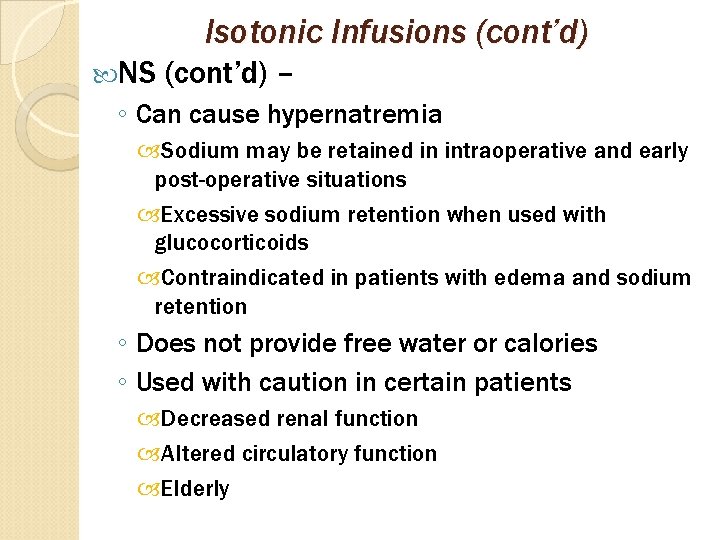 Isotonic Infusions (cont'd)

NS (cont'd) –

◦ Can cause hypernatremia

Sodium may be retained in intraoperative and early post-operative situations

Excessive sodium retention when used with glucocorticoids

Contraindicated in patients with edema and sodium retention

◦ Does not provide free water or calories

◦ Used with caution in certain patients

Decreased renal function

Altered circulatory function

Elderly